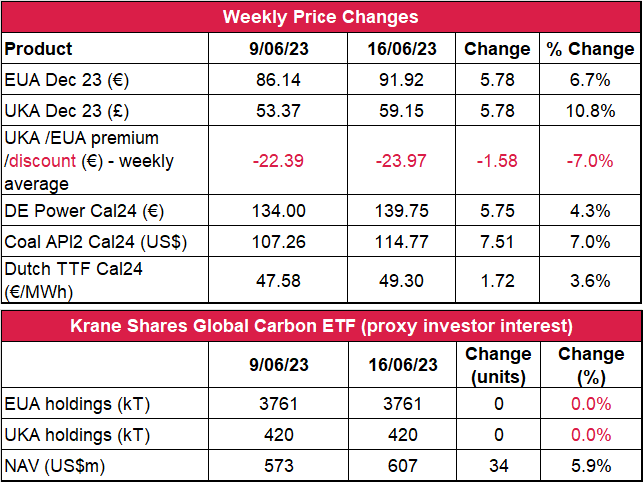 Weekly Price Changes

| Product | 9/06/23 | 16/06/23 | Change | % Change |
|---|---|---|---|---|
| EUA Dec 23 (€) | 86.14 | 91.92 | 5.78 | 6.7% |
| UKA Dec 23 (£) | 53.37 | 59.15 | 5.78 | 10.8% |
| UKA /EUA premium /discount (€) - weekly average | -22.39 | -23.97 | -1.58 | -7.0% |
| DE Power Cal24 (€) | 134.00 | 139.75 | 5.75 | 4.3% |
| Coal API2 Cal24 (US$) | 107.26 | 114.77 | 7.51 | 7.0% |
| Dutch TTF Cal24 (€/MWh) | 47.58 | 49.30 | 1.72 | 3.6% |

Krane Shares Global Carbon ETF (proxy investor interest)

| | 9/06/23 | 16/06/23 | Change (units) | Change (%) |
|---|---|---|---|---|
| EUA holdings (kT) | 3761 | 3761 | 0 | 0.0% |
| UKA holdings (kT) | 420 | 420 | 0 | 0.0% |
| NAV (US$m) | 573 | 607 | 34 | 5.9% |